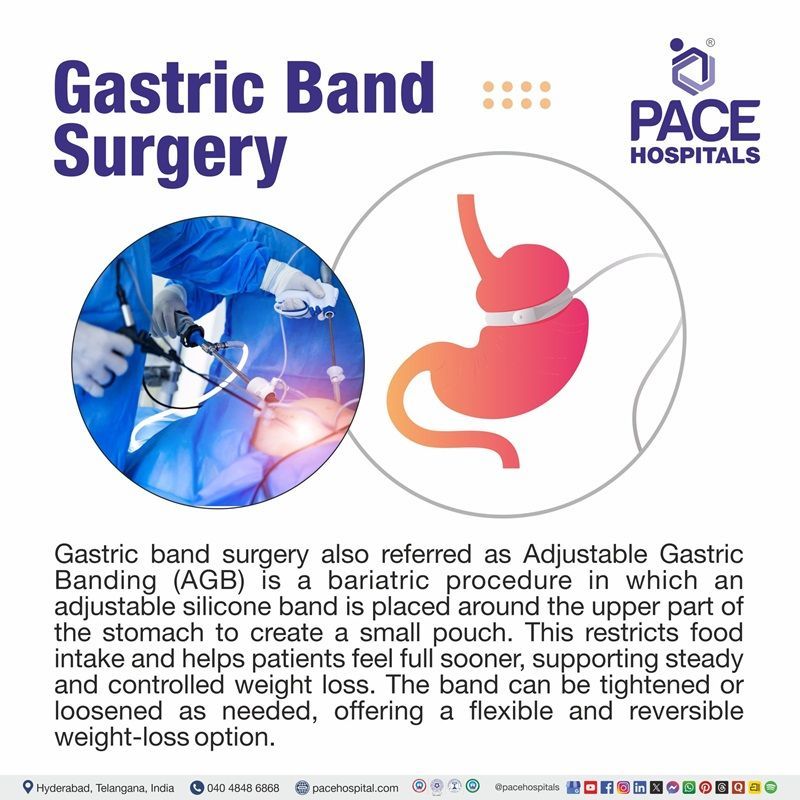 Gastric Band Surgery

®
PACE
HOSPITALS

Gastric band surgery also referred as Adjustable Gastric Banding (AGB) is a bariatric procedure in which an adjustable silicone band is placed around the upper part of the stomach to create a small pouch. This restricts food intake and helps patients feel full sooner, supporting steady and controlled weight loss. The band can be tightened or loosened as needed, offering a flexible and reversible weight-loss option.

Hyderabad, Telangana, India 040 4848 6868 pacehospital.com @pacehospitals